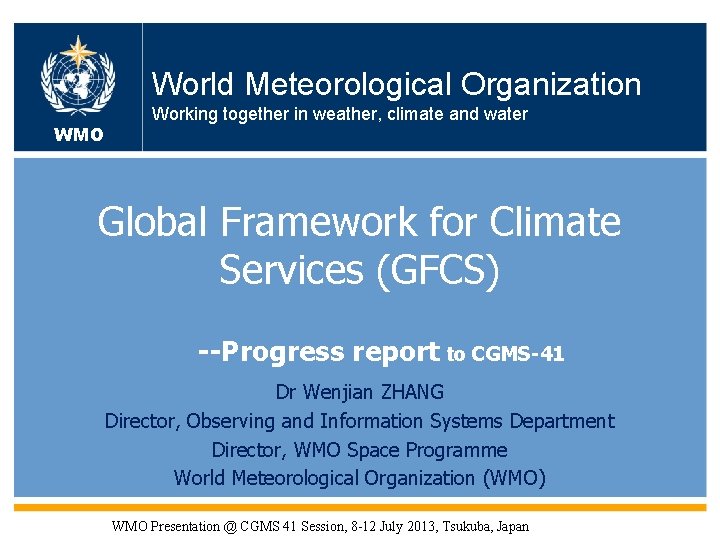 WMO

World Meteorological Organization
Working together in weather, climate and water

Global Framework for Climate Services (GFCS)

--Progress report to CGMS-41

Dr Wenjian ZHANG
Director, Observing and Information Systems Department
Director, WMO Space Programme
World Meteorological Organization (WMO)

WMO Presentation @ CGMS 41 Session, 8-12 July 2013, Tsukuba, Japan